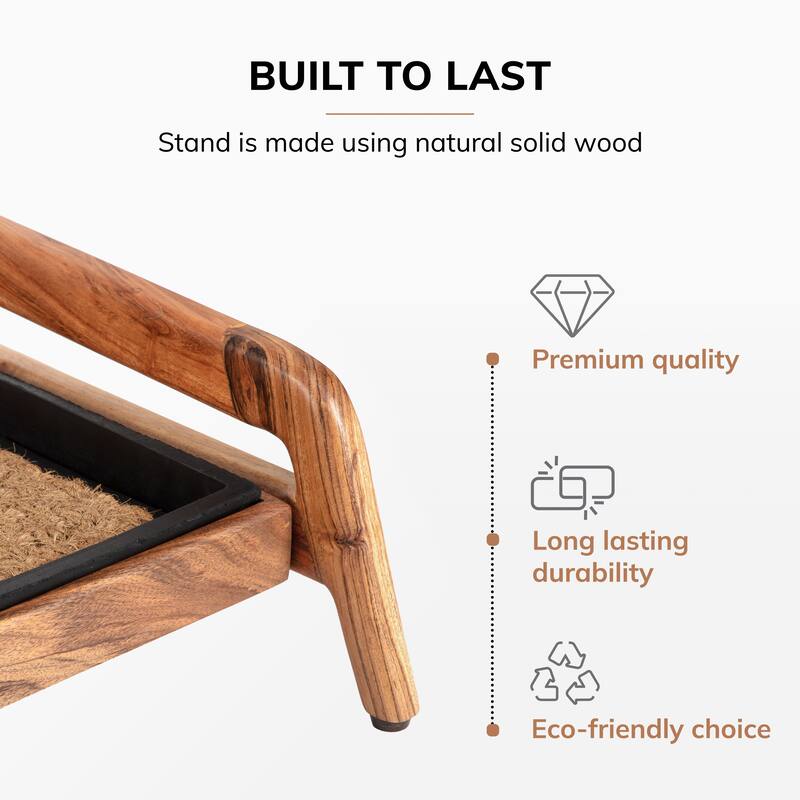 BUILT TO LAST

Stand is made using natural solid wood

Premium quality

Long lasting durability

Eco-friendly choice